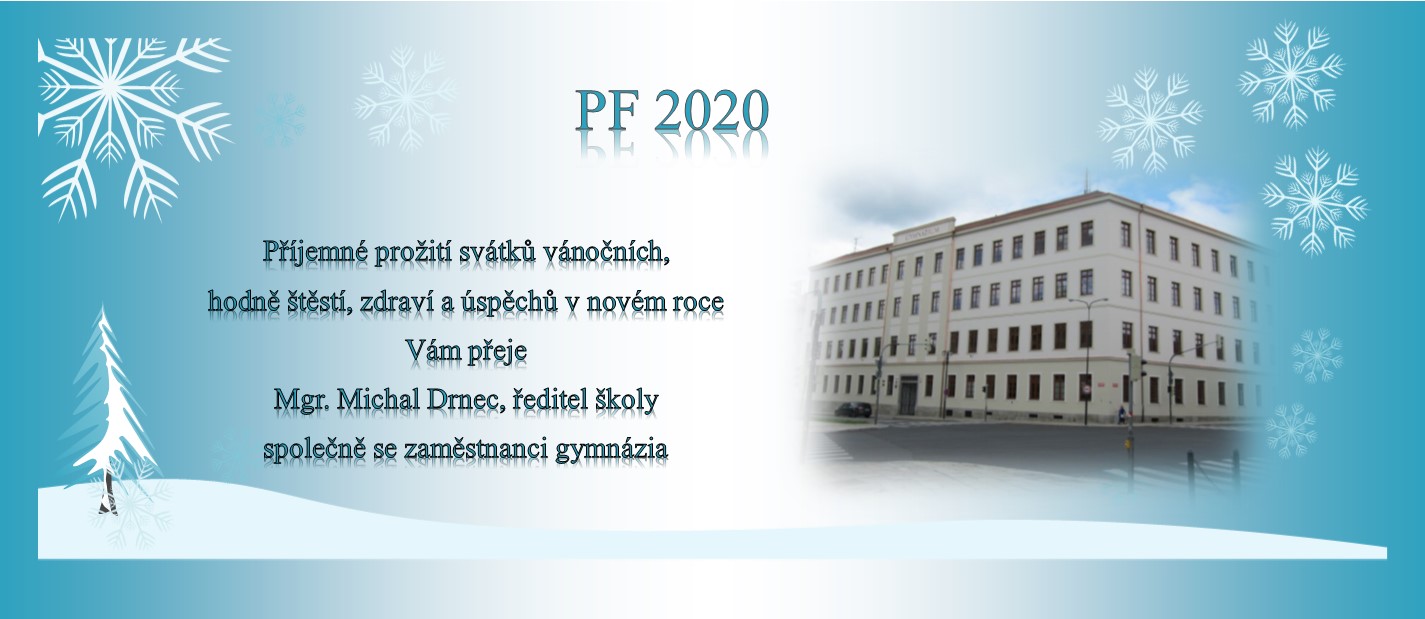 PF 2020

Příjemné prožití svátků vánočních,
hodně štěstí, zdraví a úspěchů v novém roce
Vám přeje
Mgr. Michal Drnec, ředitel školy
společně se zaměstnanci gymnázia